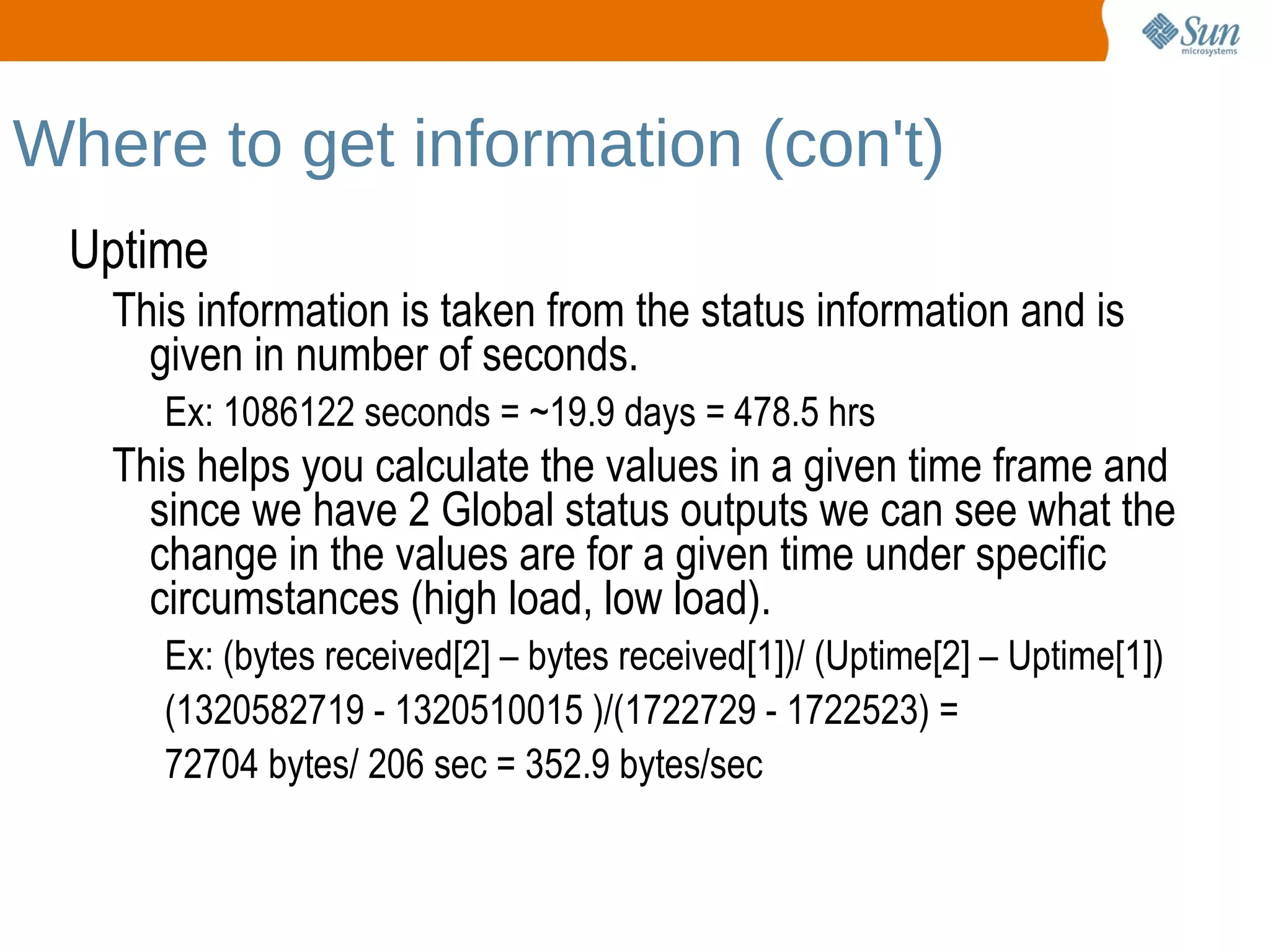 Sun
microsystems

Where to get information (con't)

Uptime

This information is taken from the status information and is given in number of seconds.

Ex: 1086122 seconds = ~19.9 days = 478.5 hrs

This helps you calculate the values in a given time frame and since we have 2 Global status outputs we can see what the change in the values are for a given time under specific circumstances (high load, low load).

Ex: (bytes received[2] – bytes received[1])/ (Uptime[2] – Uptime[1])

(1320582719 - 1320510015 )/(1722729 - 1722523) =

72704 bytes/ 206 sec = 352.9 bytes/sec